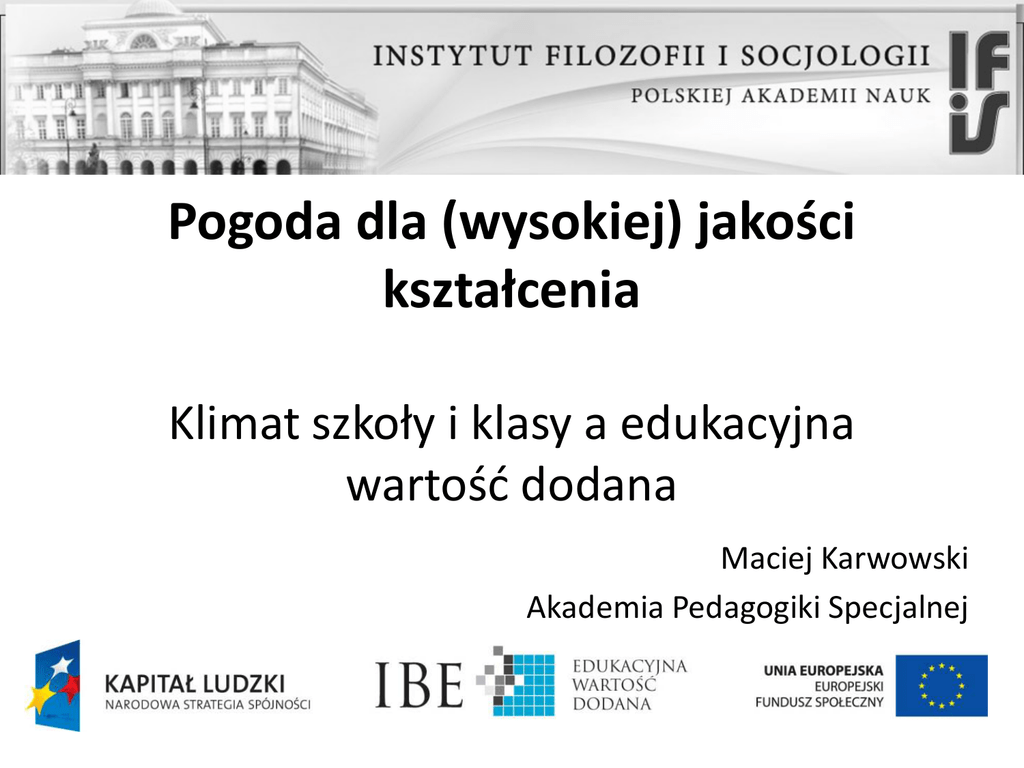 INSTYTUT FILOZOFII I SOCJOLOGII
POLSKIEJ AKADEMII NAUK

IFiS

Pogoda dla (wysokiej) jakości kształcenia

Klimat szkoły i klasy a edukacyjna wartość dodana

Maciej Karwowski
Akademia Pedagogiki Specjalnej

KAPITAŁ LUDZKI
NARODOWA STRATEGIA SPÓJNOŚCI

IBE

EDUKACYJNA
WARTOŚĆ
DODANA

UNIA EUROPEJSKA
EUROPEJSKI
FUNDUSZ SPOŁECZNY